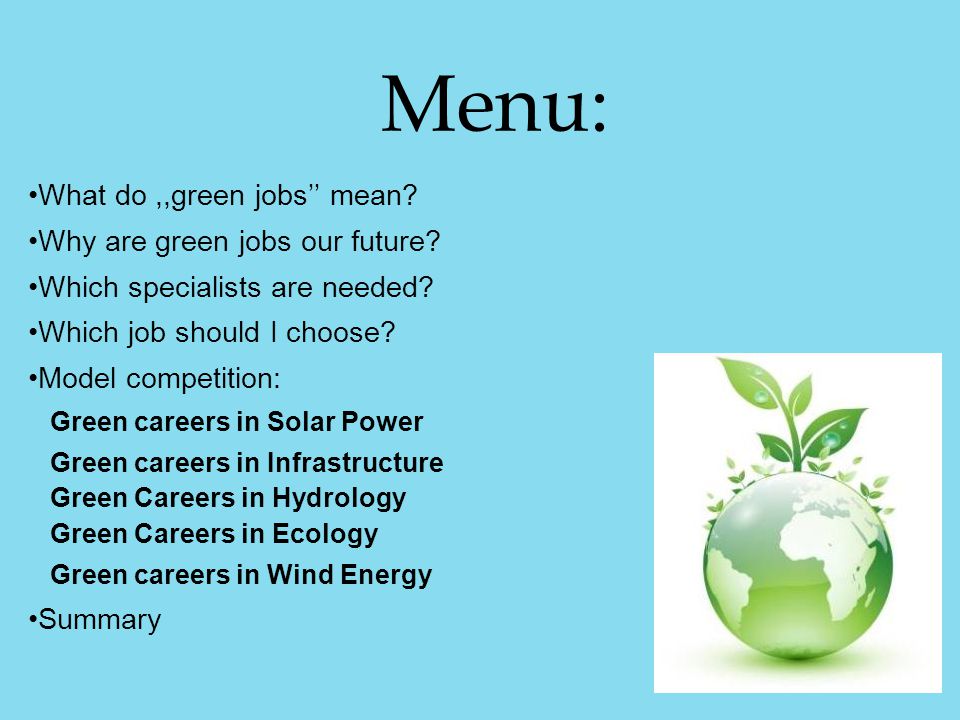 Menu:

•What do ,,green jobs'' mean?

•Why are green jobs our future?

•Which specialists are needed?

•Which job should I choose?

•Model competition:

Green careers in Solar Power

Green careers in Infrastructure
Green Careers in Hydrology
Green Careers in Ecology

Green careers in Wind Energy

•Summary